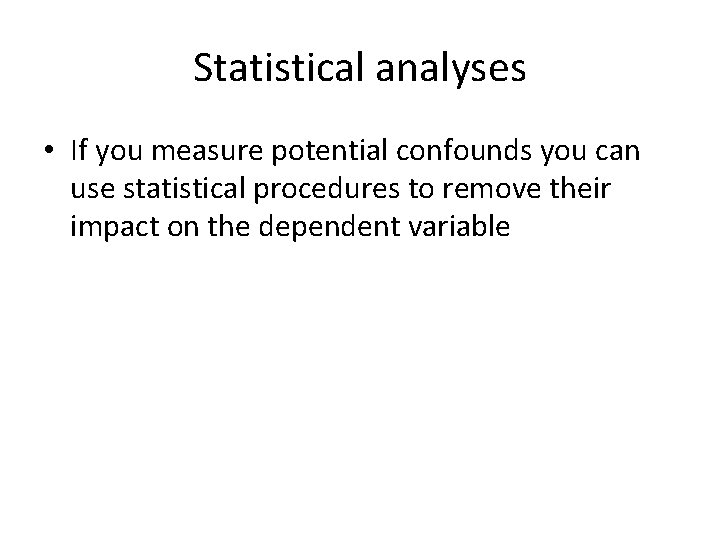 Statistical analyses

• If you measure potential confounds you can use statistical procedures to remove their impact on the dependent variable